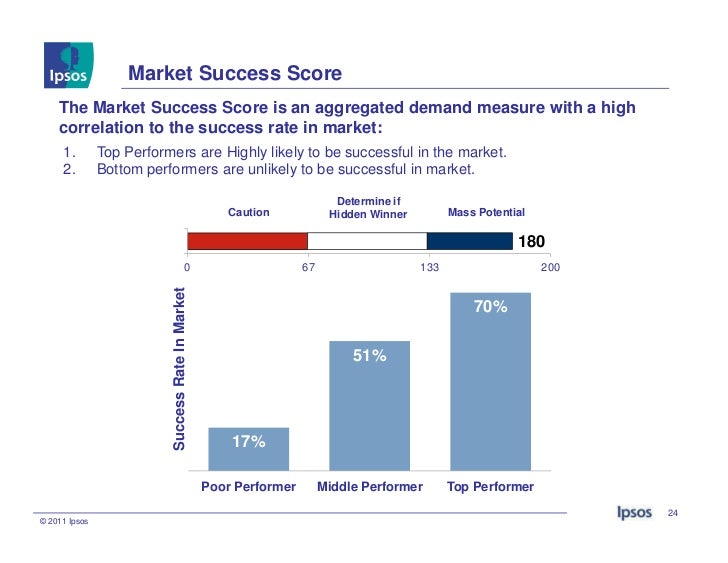 Ipsos

Market Success Score

The Market Success Score is an aggregated demand measure with a high correlation to the success rate in market:

1. Top Performers are Highly likely to be successful in the market.
2. Bottom performers are unlikely to be successful in market.

Caution

Determine if Hidden Winner

Mass Potential

180

0 67 133 200

Success Rate In Market

17%

51%

70%

Poor Performer

Middle Performer

Top Performer

© 2011 Ipsos

Ipsos

24